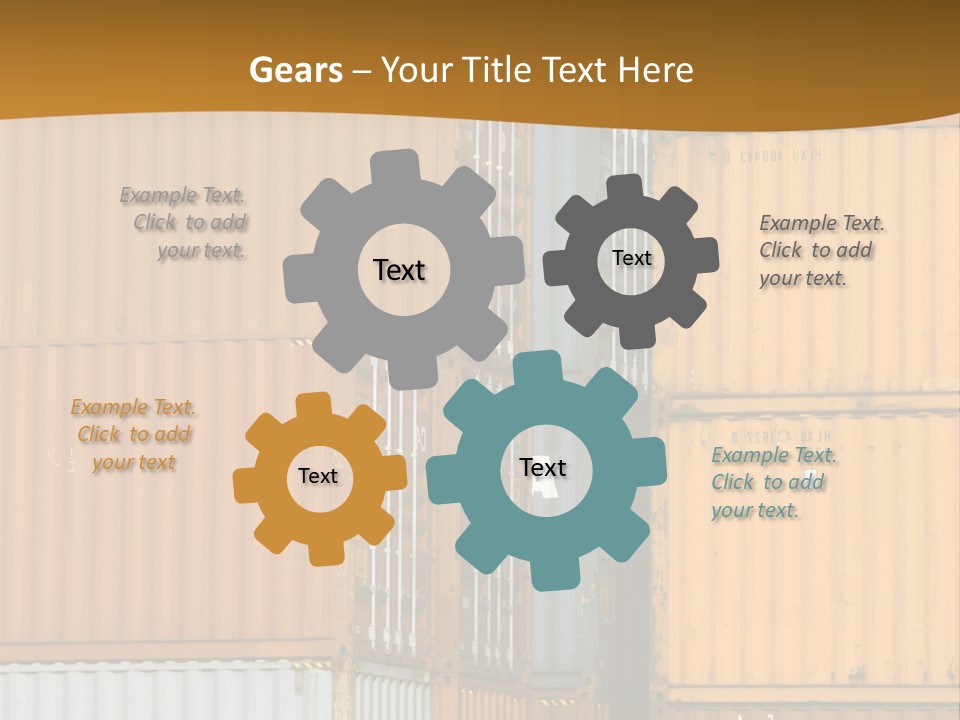 Gears – Your Title Text Here

Example Text. Click to add your text.

Text

Text

Example Text. Click to add your text.

Example Text. Click to add your text

Text

Text

Example Text. Click to add your text.